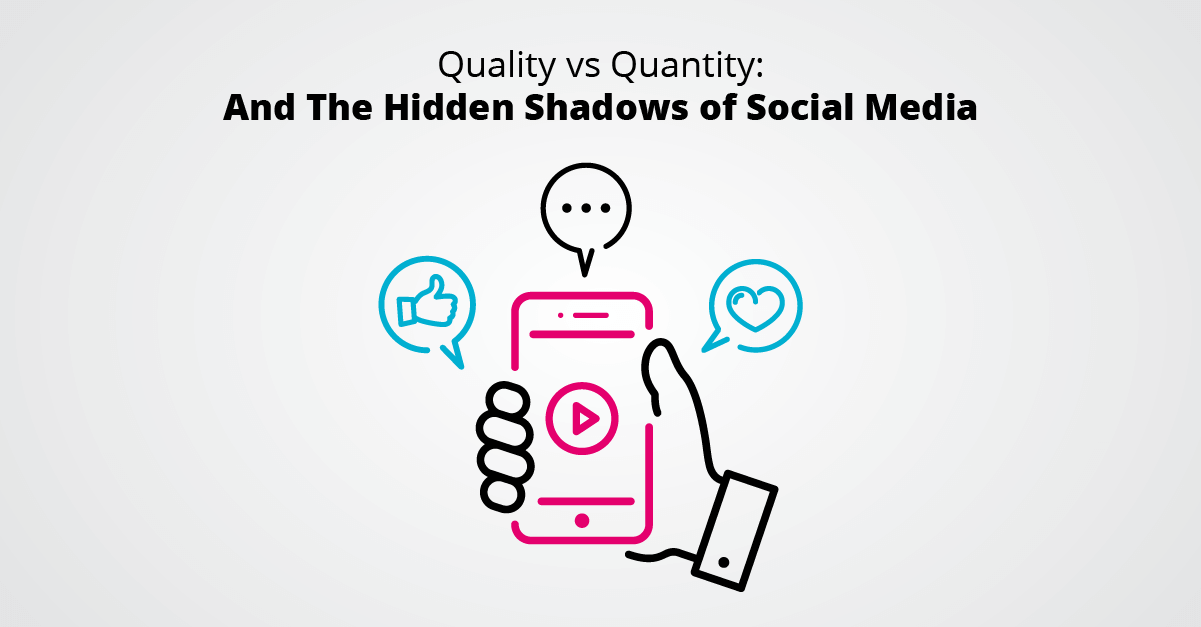 Quality vs Quantity:
And The Hidden Shadows of Social Media